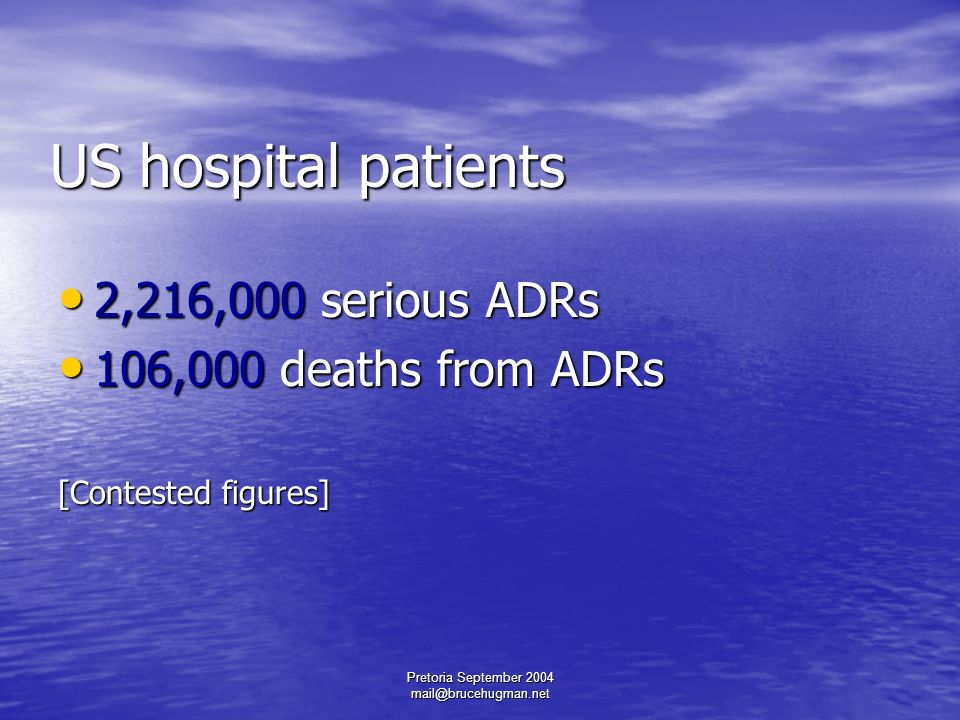 US hospital patients

• 2,216,000 serious ADRs
• 106,000 deaths from ADRs

[Contested figures]

Pretoria September 2004
mail@brucehugman.net